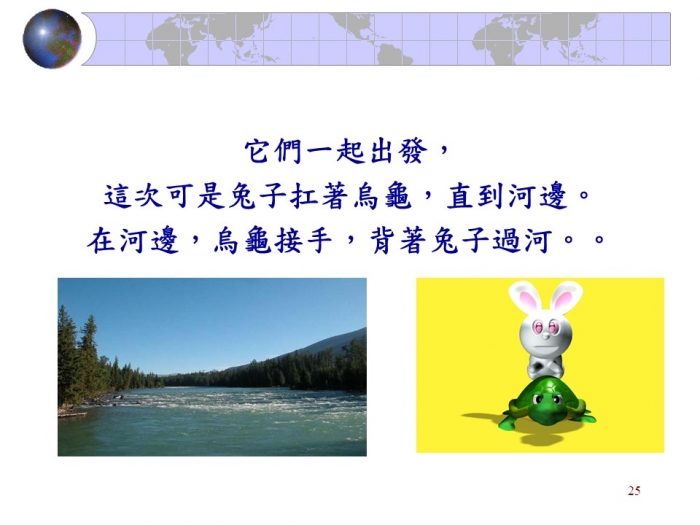 它們一起出發，
這次可是兔子扛著烏龜，直到河邊。
在河邊，烏龜接手，背著兔子過河。。

25